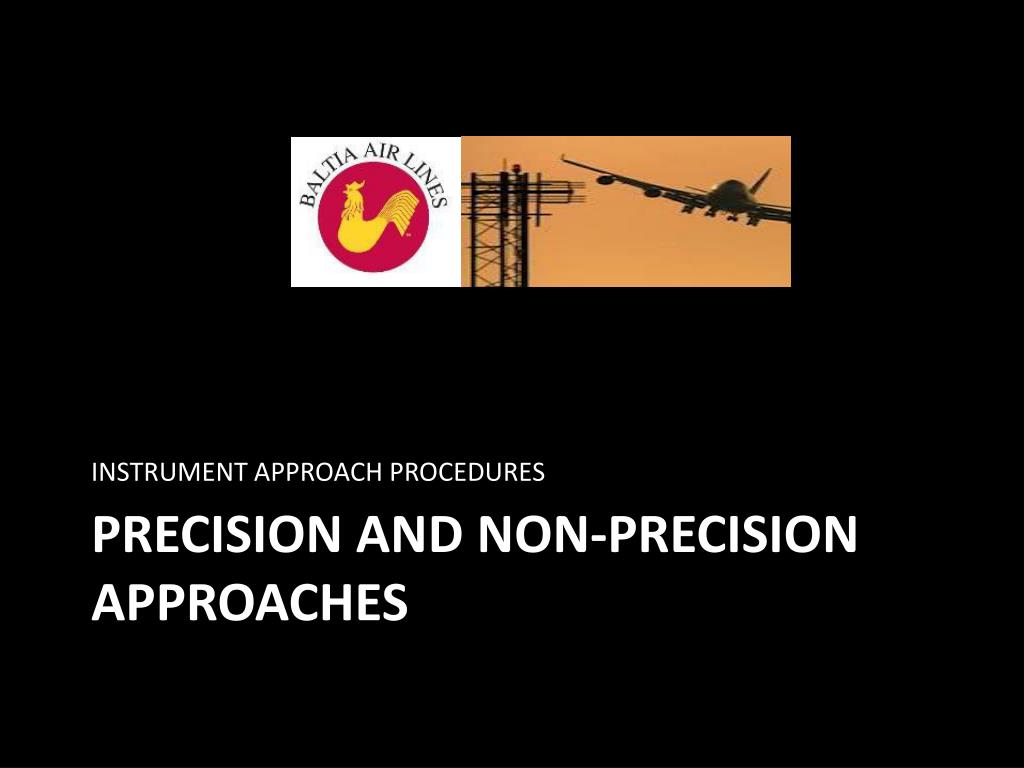 BALTIA AIR LINES

INSTRUMENT APPROACH PROCEDURES

PRECISION AND NON-PRECISION APPROACHES